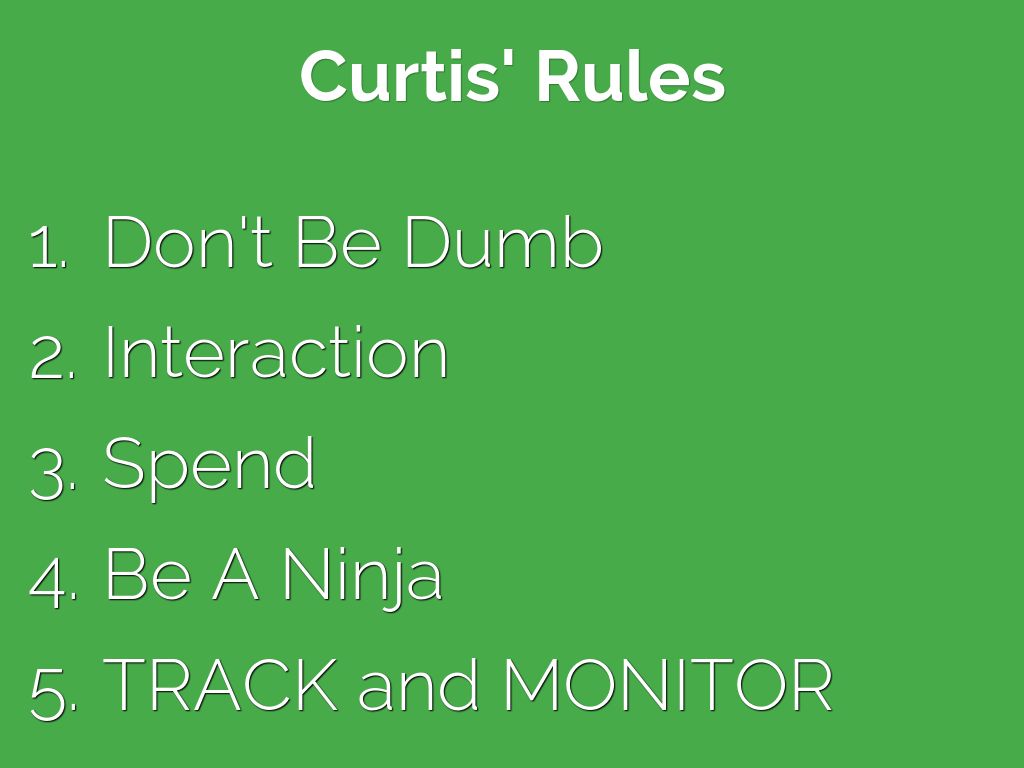 Curtis' Rules

1. Don't Be Dumb
2. Interaction
3. Spend
4. Be A Ninja
5. TRACK and MONITOR